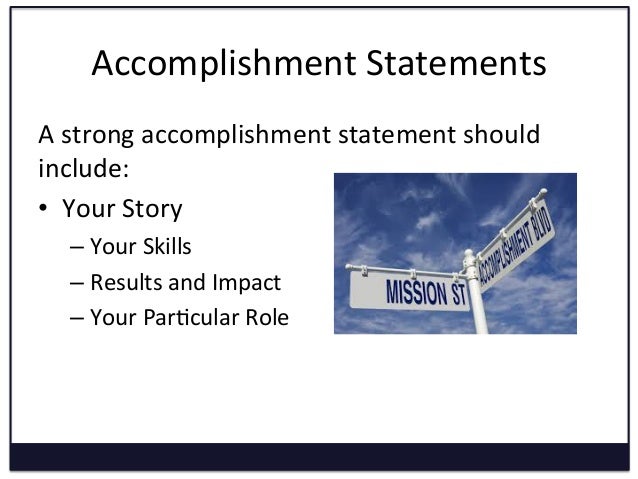 Accomplishment Statements

A strong accomplishment statement should include:

• Your Story
  – Your Skills
  – Results and Impact
  – Your Particular Role

MISSION ST

ACCOMPLISHMENT BLVD